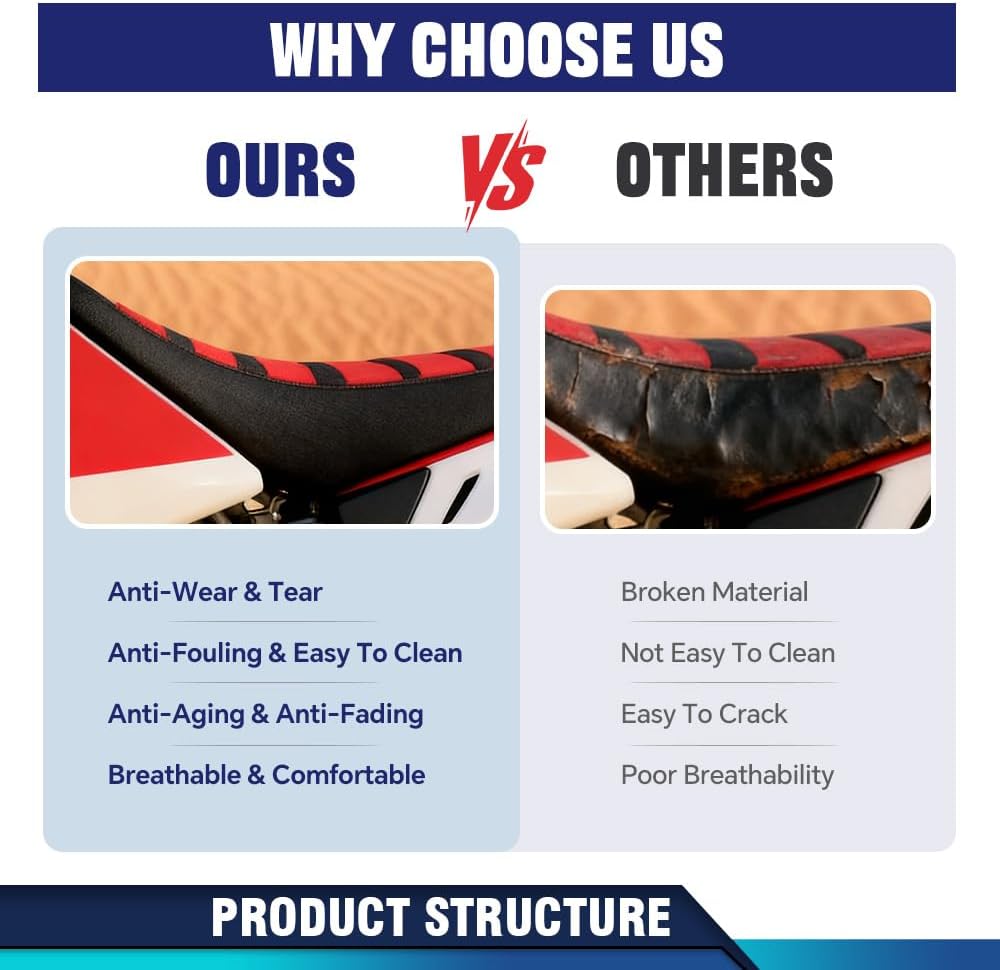 WHY CHOOSE US

OURS VS OTHERS

Anti-Wear & Tear

Anti-Fouling & Easy To Clean

Anti-Aging & Anti-Fading

Breathable & Comfortable

Broken Material

Not Easy To Clean

Easy To Crack

Poor Breathability

PRODUCT STRUCTURE